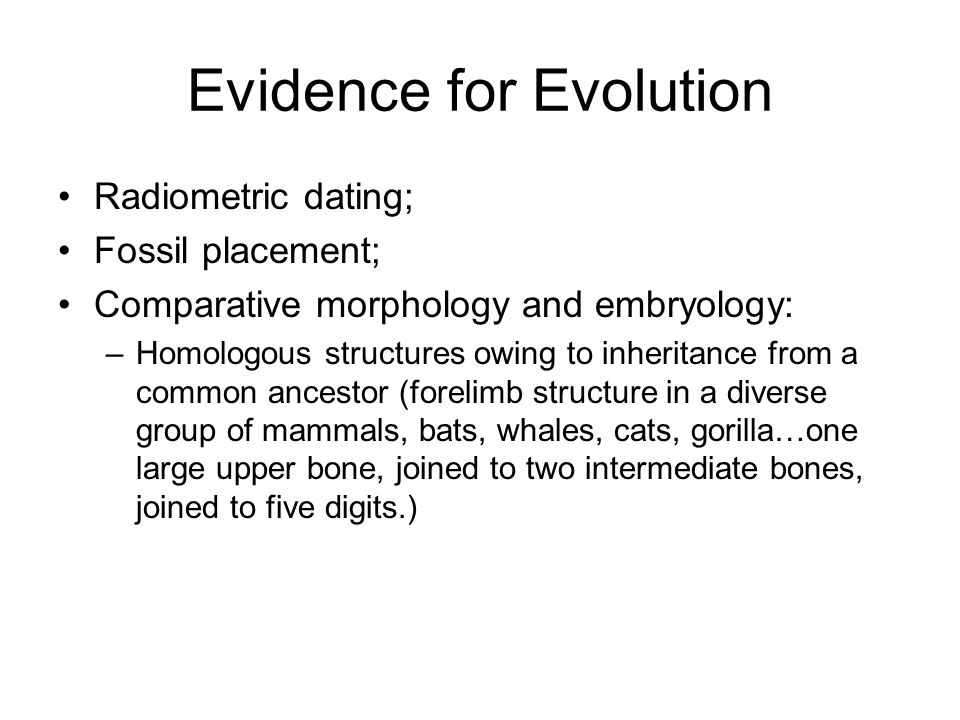 Evidence for Evolution

• Radiometric dating;
• Fossil placement;
• Comparative morphology and embryology:
– Homologous structures owing to inheritance from a common ancestor (forelimb structure in a diverse group of mammals, bats, whales, cats, gorilla…one large upper bone, joined to two intermediate bones, joined to five digits.)